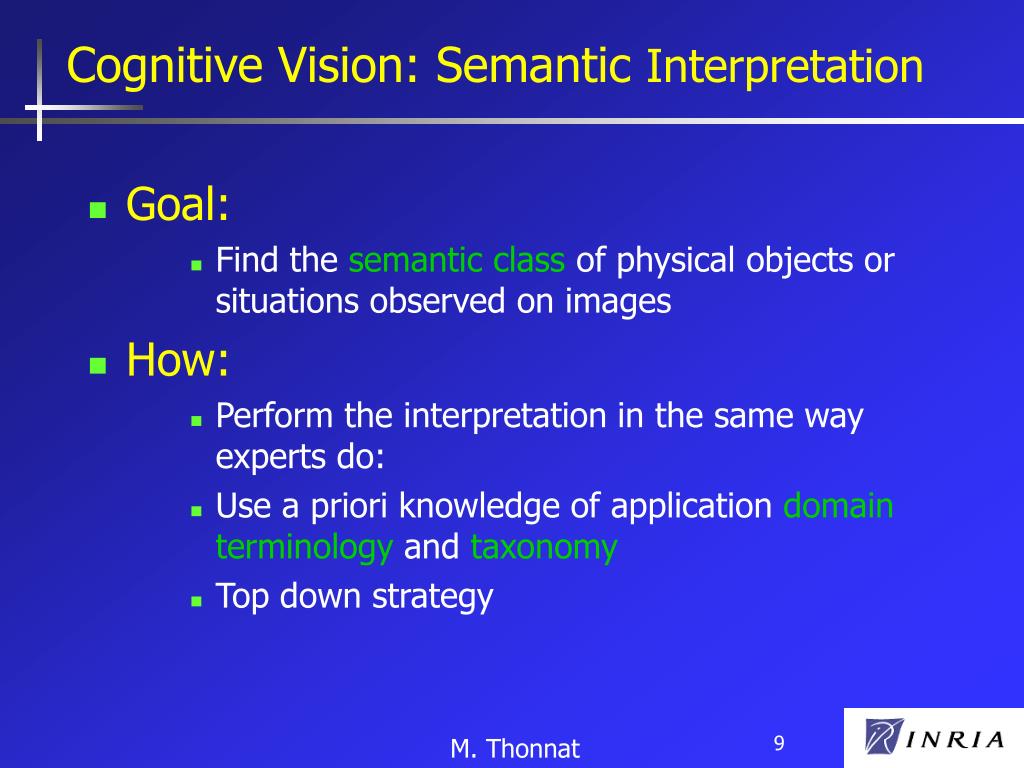 Cognitive Vision: Semantic Interpretation

Goal:

Find the semantic class of physical objects or situations observed on images

How:

Perform the interpretation in the same way experts do:

Use a priori knowledge of application domain terminology and taxonomy

Top down strategy

M. Thonnat

9

INRIA